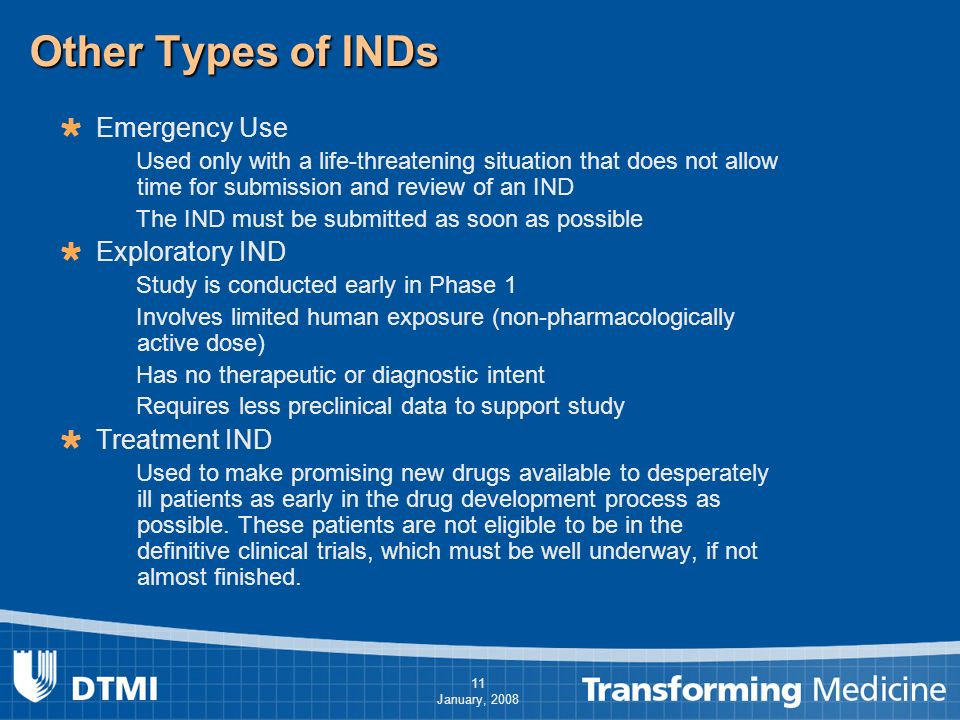 Other Types of INDs

Emergency Use

Used only with a life-threatening situation that does not allow time for submission and review of an IND

The IND must be submitted as soon as possible

Exploratory IND

Study is conducted early in Phase 1

Involves limited human exposure (non-pharmacologically active dose)

Has no therapeutic or diagnostic intent

Requires less preclinical data to support study

Treatment IND

Used to make promising new drugs available to desperately ill patients as early in the drug development process as possible. These patients are not eligible to be in the definitive clinical trials, which must be well underway, if not almost finished.

DTMI

11
January, 2008

Transforming Medicine